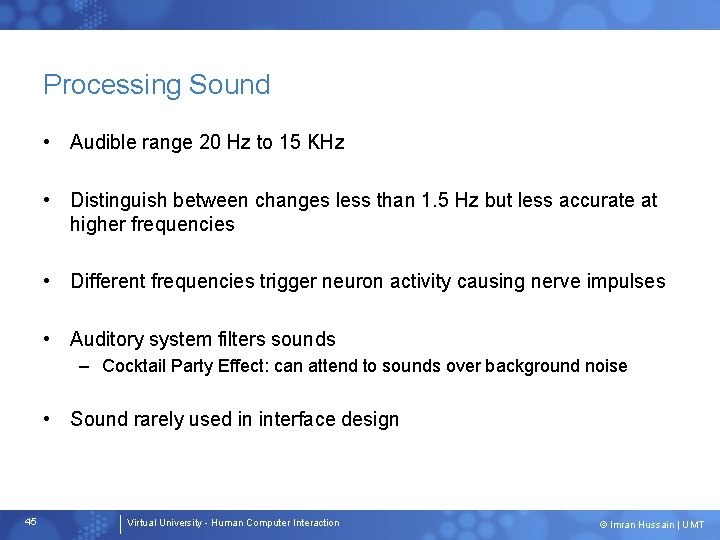 Processing Sound

• Audible range 20 Hz to 15 KHz

• Distinguish between changes less than 1.5 Hz but less accurate at higher frequencies

• Different frequencies trigger neuron activity causing nerve impulses

• Auditory system filters sounds
– Cocktail Party Effect: can attend to sounds over background noise

• Sound rarely used in interface design

45 Virtual University - Human Computer Interaction © Imran Hussain | UMT